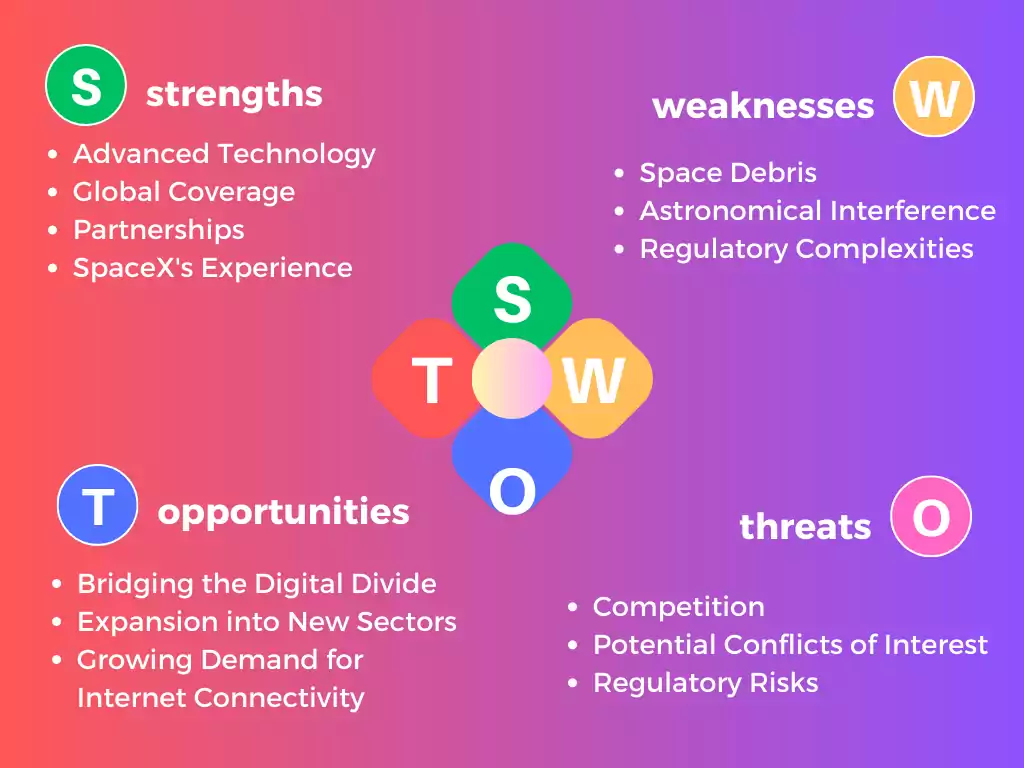 S strengths

- Advanced Technology
- Global Coverage
- Partnerships
- SpaceX's Experience

weaknesses W

- Space Debris
- Astronomical Interference
- Regulatory Complexities

S
T W
O

T opportunities

- Bridging the Digital Divide
- Expansion into New Sectors
- Growing Demand for Internet Connectivity

threats O

- Competition
- Potential Conflicts of Interest
- Regulatory Risks